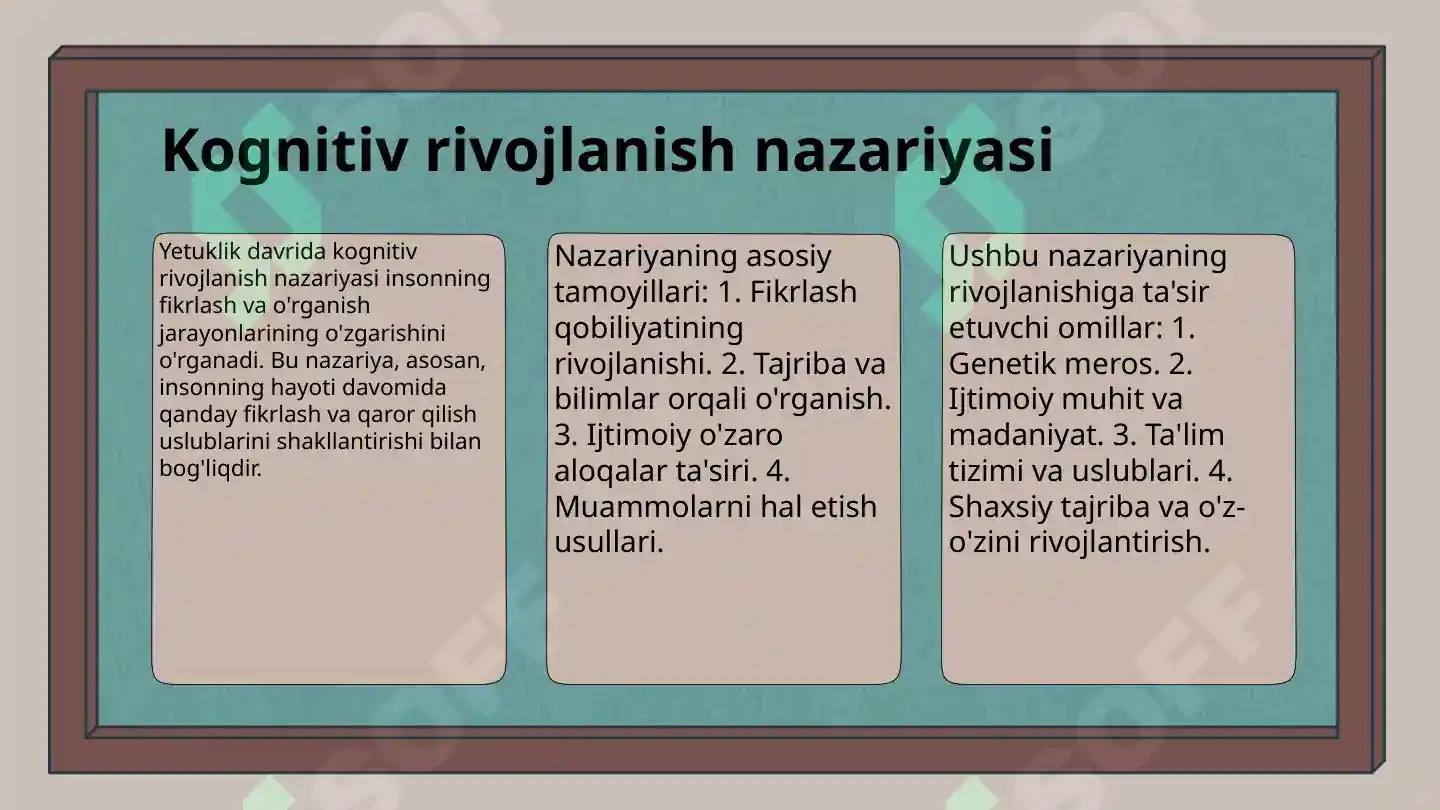 Kognitiv rivojlanish nazariyasi

Yetuklik davrida kognitiv rivojlanish nazariyasi insonning fikrlash va o'rganish jarayonlarining o'zgarishini o'rganadi. Bu nazariya, asosan, insonning hayoti davomida qanday fikrlash va qaror qilish uslublarini shakllantirishi bilan bog'liqdir.

Nazariyaning asosiy tamoyillari: 1. Fikrlash qobiliyatining rivojlanishi. 2. Tajriba va bilimlar orqali o'rganish. 3. Ijtimoiy o'zaro aloqalar ta'siri. 4. Muammolarni hal etish usullari.

Ushbu nazariyaning rivojlanishiga ta'sir etuvchi omillar: 1. Genetik meros. 2. Ijtimoiy muhit va madaniyat. 3. Ta'lim tizimi va uslublari. 4. Shaxsiy tajriba va o'z-o'zini rivojlantirish.

SOFF